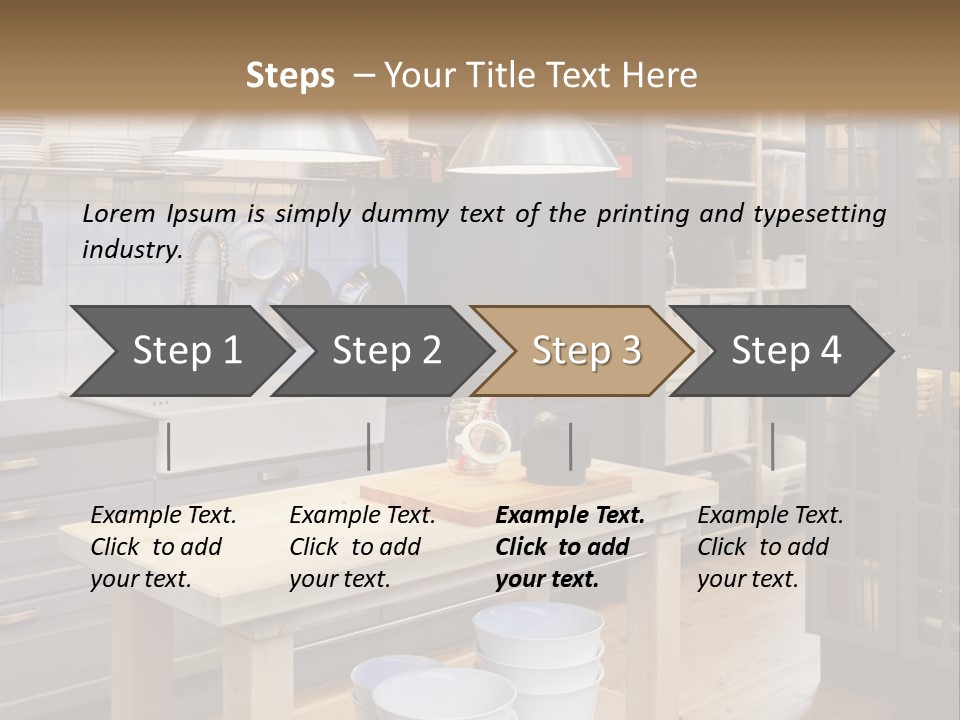 Steps – Your Title Text Here

Lorem Ipsum is simply dummy text of the printing and typesetting industry.

Step 1

Step 2

Step 3

Step 4

Example Text. Click to add your text.

Example Text. Click to add your text.

Example Text. Click to add your text.

Example Text. Click to add your text.